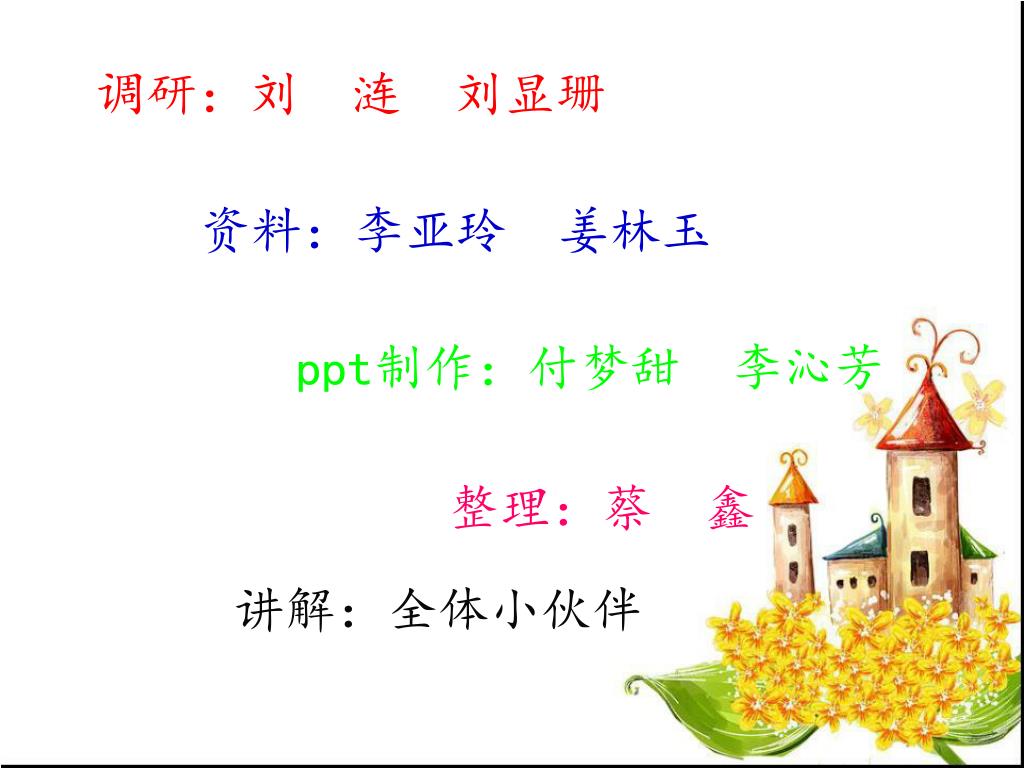 调研：刘 涟 刘显珊

资料：李亚玲 姜林玉

ppt制作：付梦甜 李沁芳

整理：蔡 鑫

讲解：全体小伙伴